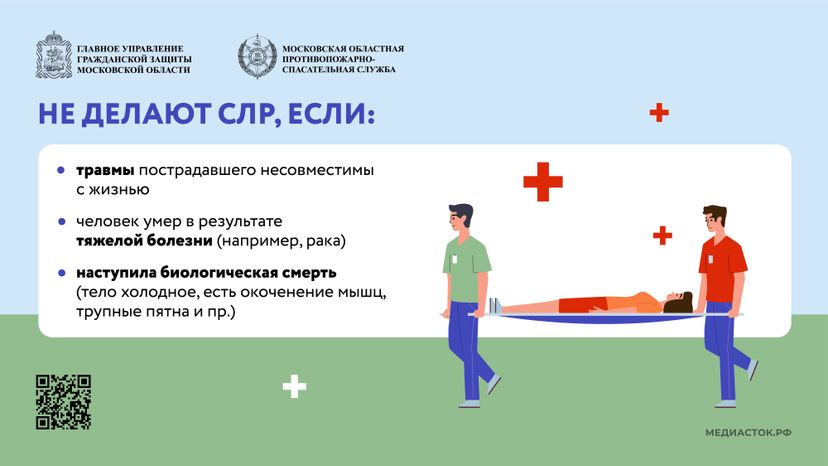 ГЛАВНОЕ УПРАВЛЕНИЕ ГРАЖДАНСКОЙ ЗАЩИТЫ МОСКОВСКОЙ ОБЛАСТИ

МОСКОВСКАЯ ОБЛАСТНАЯ ПРОТИВОПОЖАРНО-СПАСАТЕЛЬНАЯ СЛУЖБА

НЕ ДЕЛАЮТ СЛР, ЕСЛИ:

• травмы пострадавшего несовместимы с жизнью

• человек умер в результате тяжелой болезни (например, рака)

• наступила биологическая смерть (тело холодное, есть окоченение мышц, трупные пятна и пр.)

МЕДИАСТОК.РФ